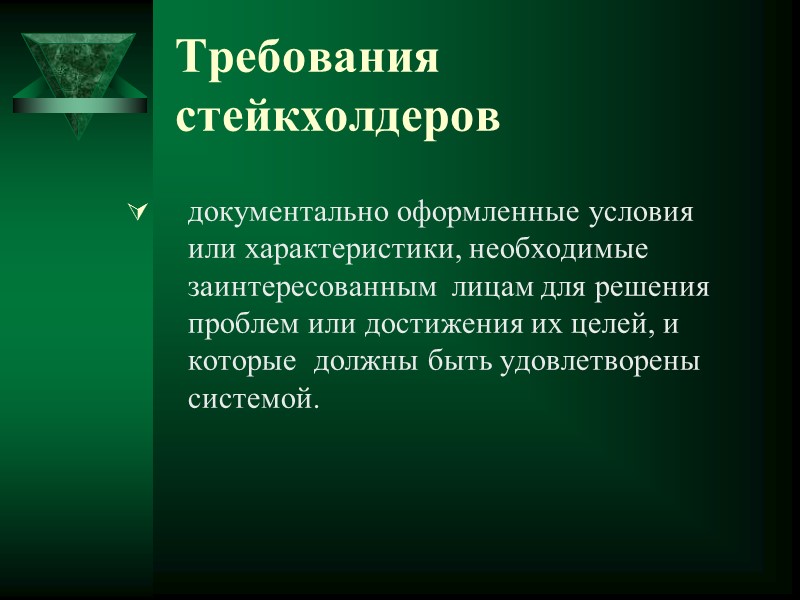 Требования стейкхолдеров

документально оформленные условия или характеристики, необходимые заинтересованным лицам для решения проблем или достижения их целей, и которые должны быть удовлетворены системой.